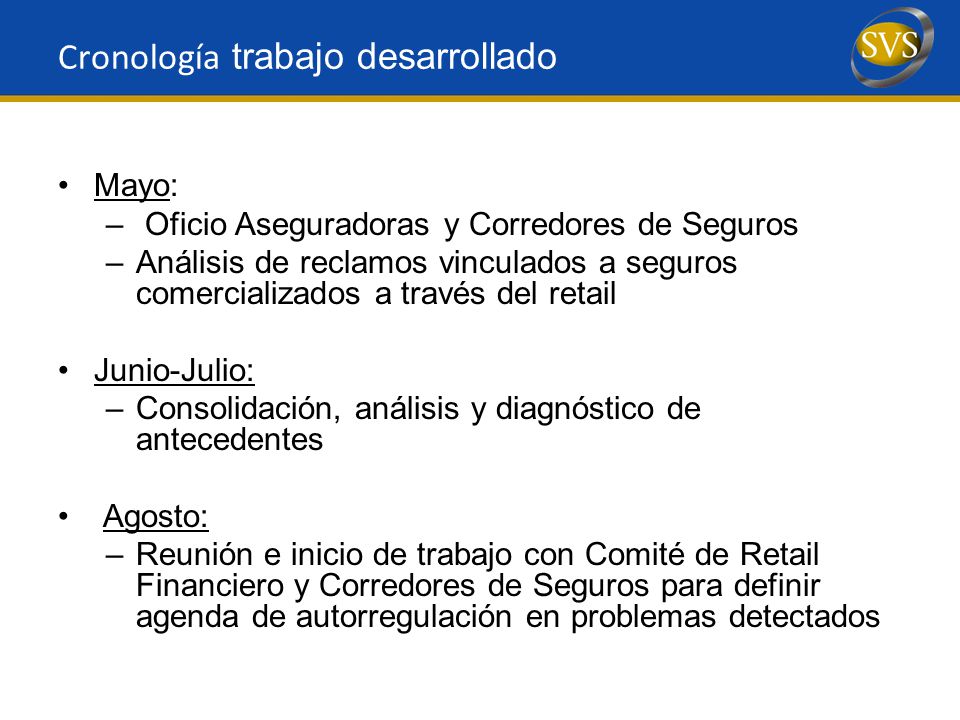 Cronología trabajo desarrollado

SVS

• Mayo:
– Oficio Aseguradoras y Corredores de Seguros
– Análisis de reclamos vinculados a seguros comercializados a través del retail

• Junio-Julio:
– Consolidación, análisis y diagnóstico de antecedentes

• Agosto:
– Reunión e inicio de trabajo con Comité de Retail Financiero y Corredores de Seguros para definir agenda de autorregulación en problemas detectados